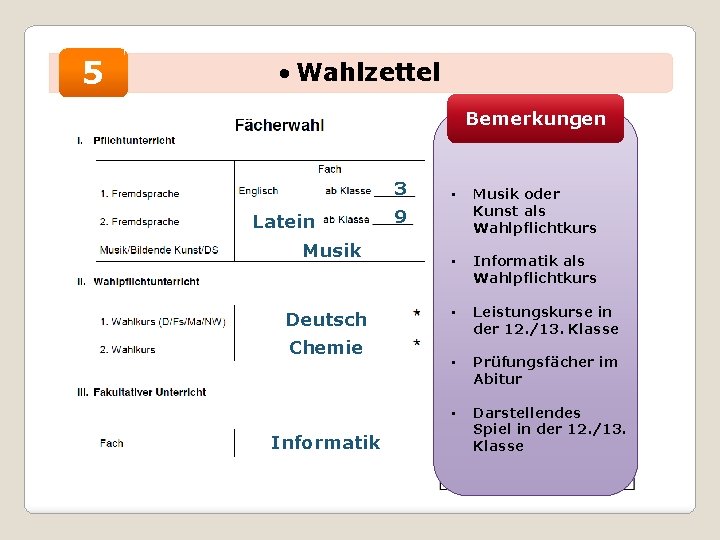 5

• Wahlzettel

Fächerwahl

I. Pflichtunterricht

| | Fach |
|---|---|
| 1. Fremdsprache | Englisch ab Klasse 3 |
| 2. Fremdsprache | Latein ab Klasse 9 |
| Musik/Bildende Kunst/DS | Musik |

II. Wahlpflichtunterricht

| | |
|---|---|
| 1. Wahlkurs (D/Fs/Ma/NW) | Deutsch * |
| 2. Wahlkurs | Chemie * |

III. Fakultativer Unterricht

| | |
|---|---|
| Fach | Informatik |

Bemerkungen

▪ Musik oder Kunst als Wahlpflichtkurs

▪ Informatik als Wahlpflichtkurs

▪ Leistungskurse in der 12./13. Klasse

▪ Prüfungsfächer im Abitur

▪ Darstellendes Spiel in der 12./13. Klasse